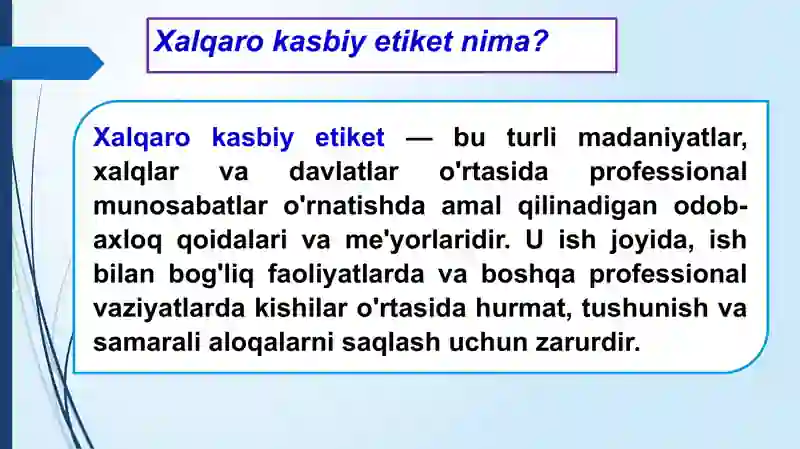 Xalqaro kasbiy etiket nima?

Xalqaro kasbiy etiket — bu turli madaniyatlar, xalqlar va davlatlar o'rtasida professional munosabatlar o'rnatishda amal qilinadigan odob-axloq qoidalari va me'yorlaridir. U ish joyida, ish bilan bog'liq faoliyatlarda va boshqa professional vaziyatlarda kishilar o'rtasida hurmat, tushunish va samarali aloqalarni saqlash uchun zarurdir.